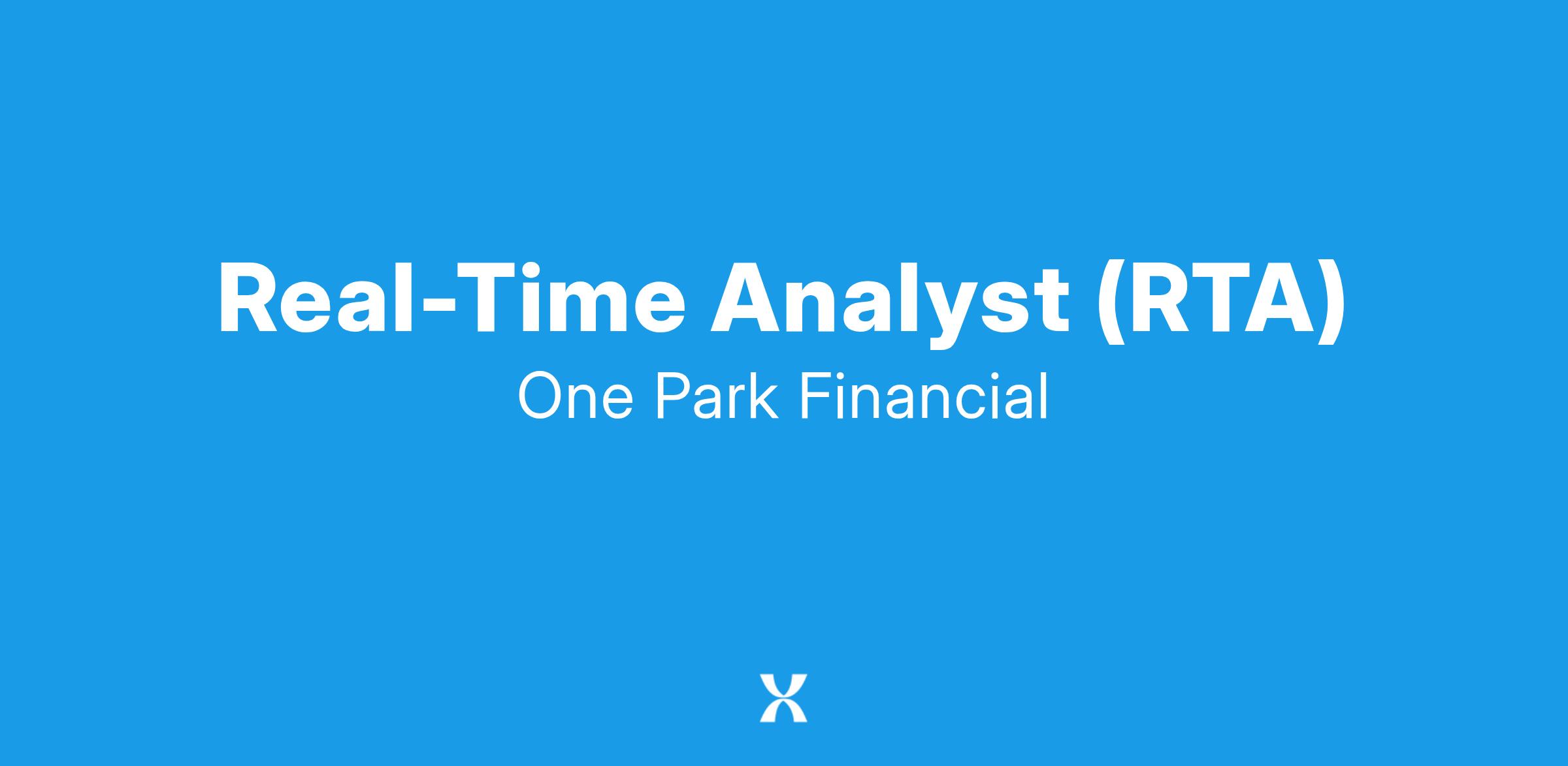 Real-Time Analyst (RTA)
One Park Financial